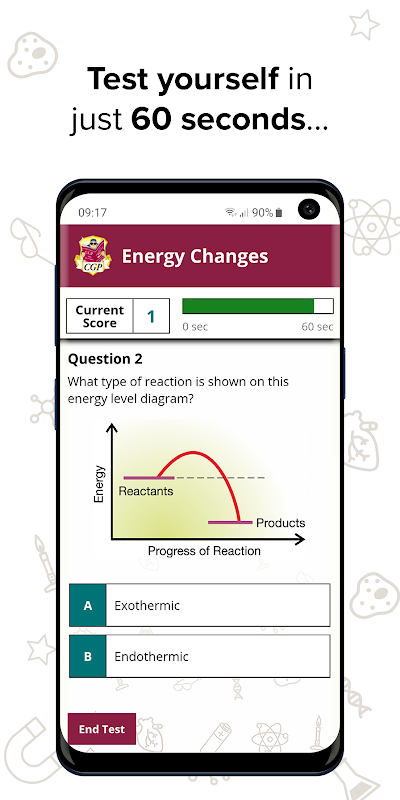 Test yourself in just 60 seconds...

09:17 90%

CGP

Energy Changes

Current Score 1

0 sec 60 sec

Question 2

What type of reaction is shown on this energy level diagram?

Energy

Reactants

Products

Progress of Reaction

A Exothermic

B Endothermic

End Test